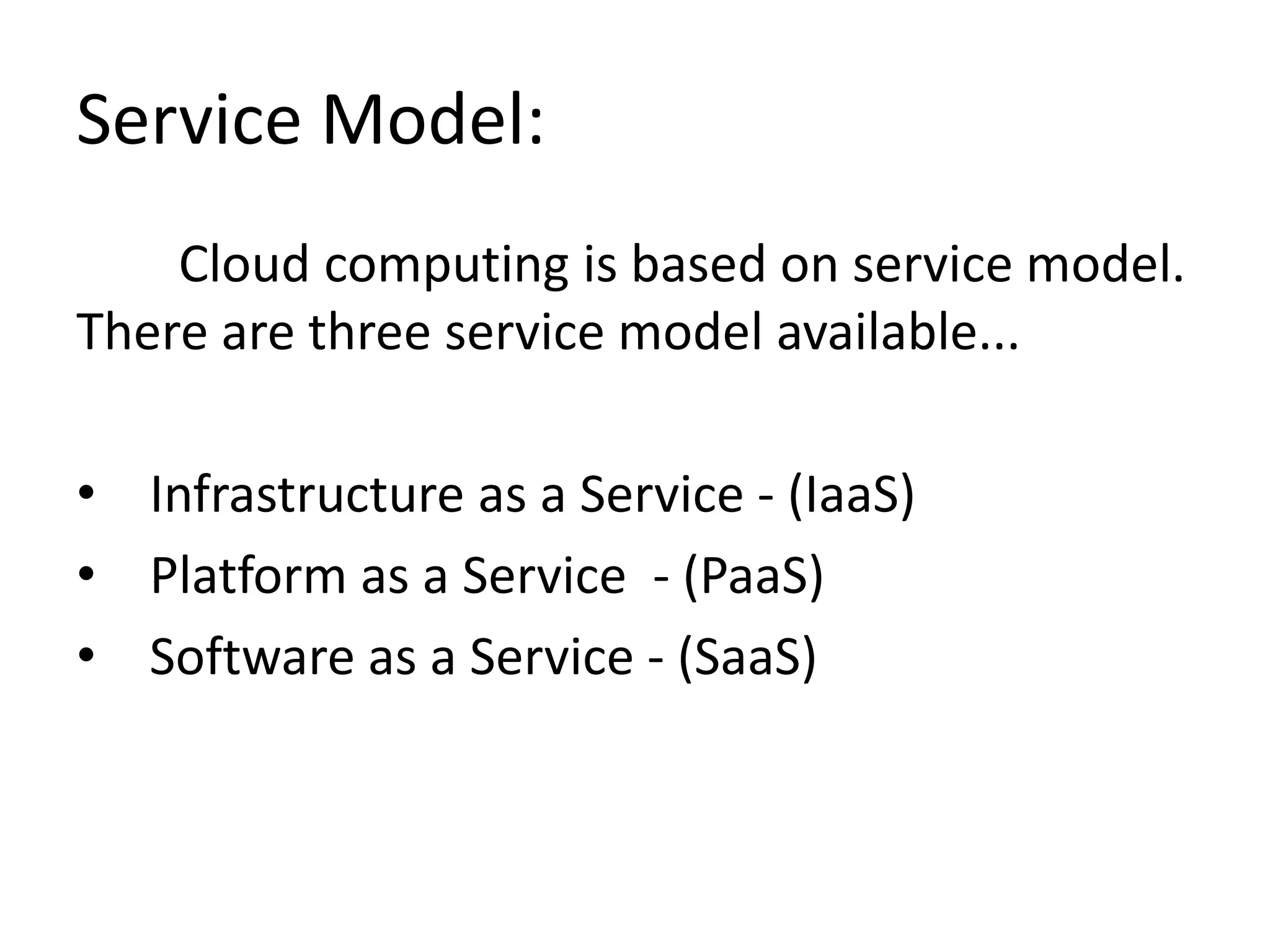 Service Model:

Cloud computing is based on service model. There are three service model available...

• Infrastructure as a Service - (IaaS)
• Platform as a Service - (PaaS)
• Software as a Service - (SaaS)